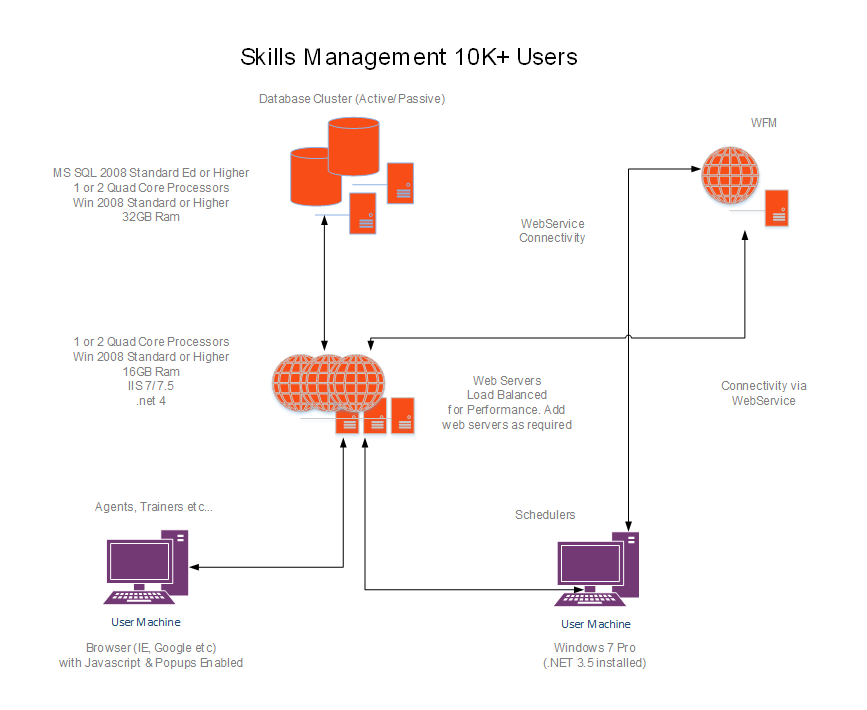 Skills Management 10K+ Users

Database Cluster (Active/Passive)

WFM

MS SQL 2008 Standard Ed or Higher
1 or 2 Quad Core Processors
Win 2008 Standard or Higher
32GB Ram

WebService
Connectivity

1 or 2 Quad Core Processors
Win 2008 Standard or Higher
16GB Ram
IIS 7/7.5
.net 4

Web Servers
Load Balanced
for Performance. Add
web servers as required

Connectivity via
WebService

Agents, Trainers etc...

Schedulers

User Machine

Browser (IE, Google etc)
with Javascript & Popups Enabled

User Machine

Windows 7 Pro
(.NET 3.5 installed)